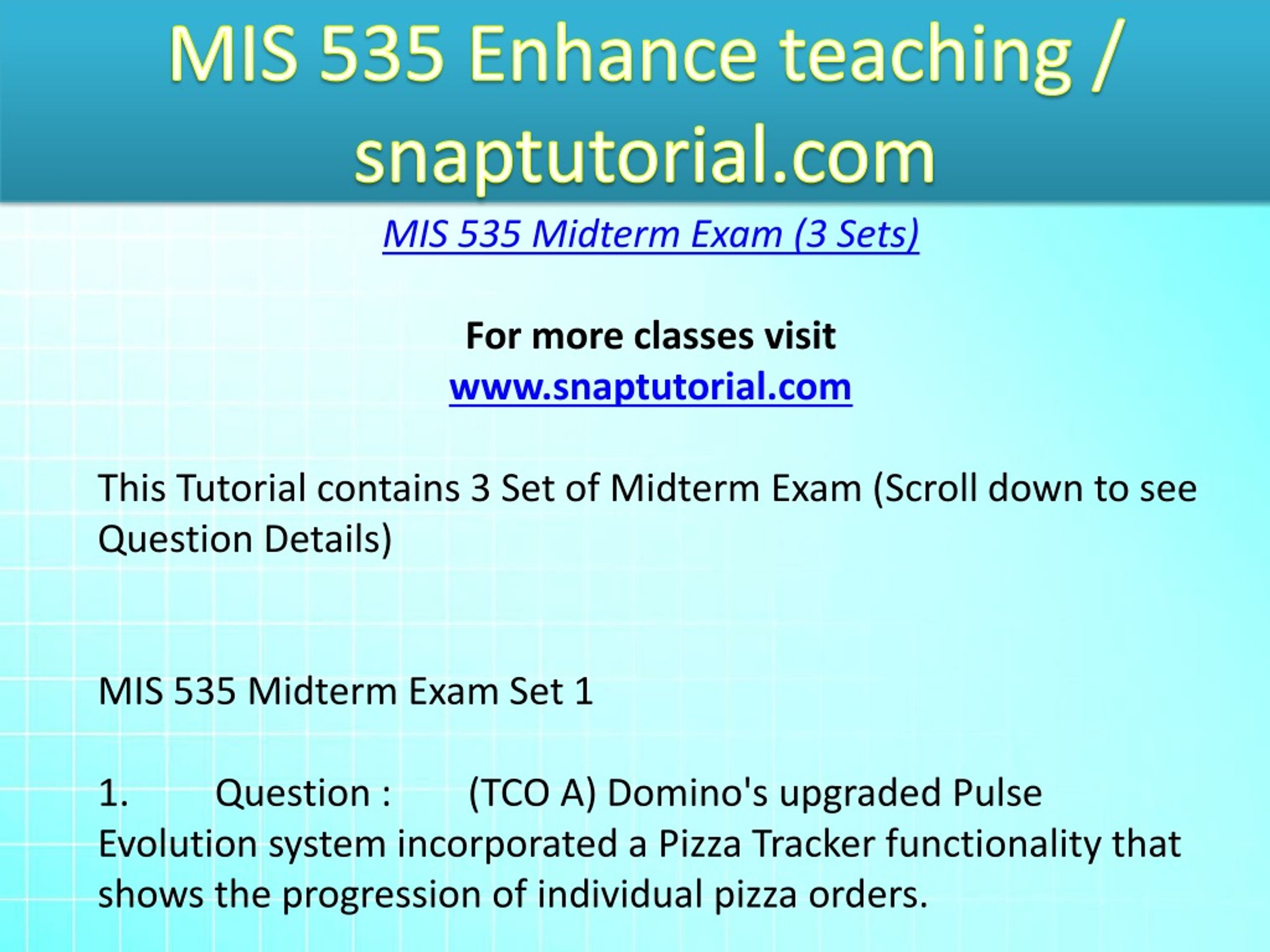 MIS 535 Enhance teaching / snaptutorial.com

MIS 535 Midterm Exam (3 Sets)

For more classes visit
www.snaptutorial.com

This Tutorial contains 3 Set of Midterm Exam (Scroll down to see Question Details)

MIS 535 Midterm Exam Set 1

1. Question : (TCO A) Domino's upgraded Pulse Evolution system incorporated a Pizza Tracker functionality that shows the progression of individual pizza orders.